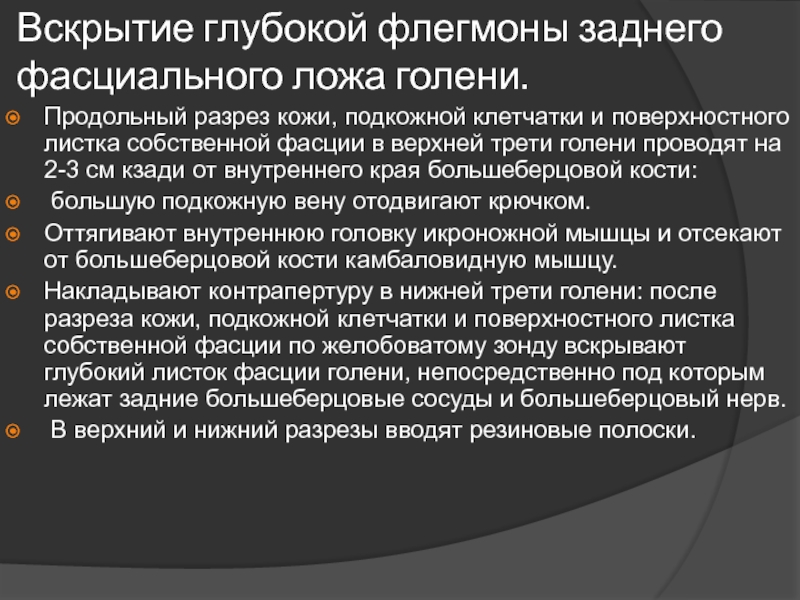 Вскрытие глубокой флегмоны заднего фасциального ложа голени.

Продольный разрез кожи, подкожной клетчатки и поверхностного листка собственной фасции в верхней трети голени проводят на 2-3 см кзади от внутреннего края большеберцовой кости:

большую подкожную вену отодвигают крючком.

Оттягивают внутреннюю головку икроножной мышцы и отсекают от большеберцовой кости камбаловидную мышцу.

Накладывают контрапертуру в нижней трети голени: после разреза кожи, подкожной клетчатки и поверхностного листка собственной фасции по желобоватому зонду вскрывают глубокий листок фасции голени, непосредственно под которым лежат задние большеберцовые сосуды и большеберцовый нерв.

В верхний и нижний разрезы вводят резиновые полоски.